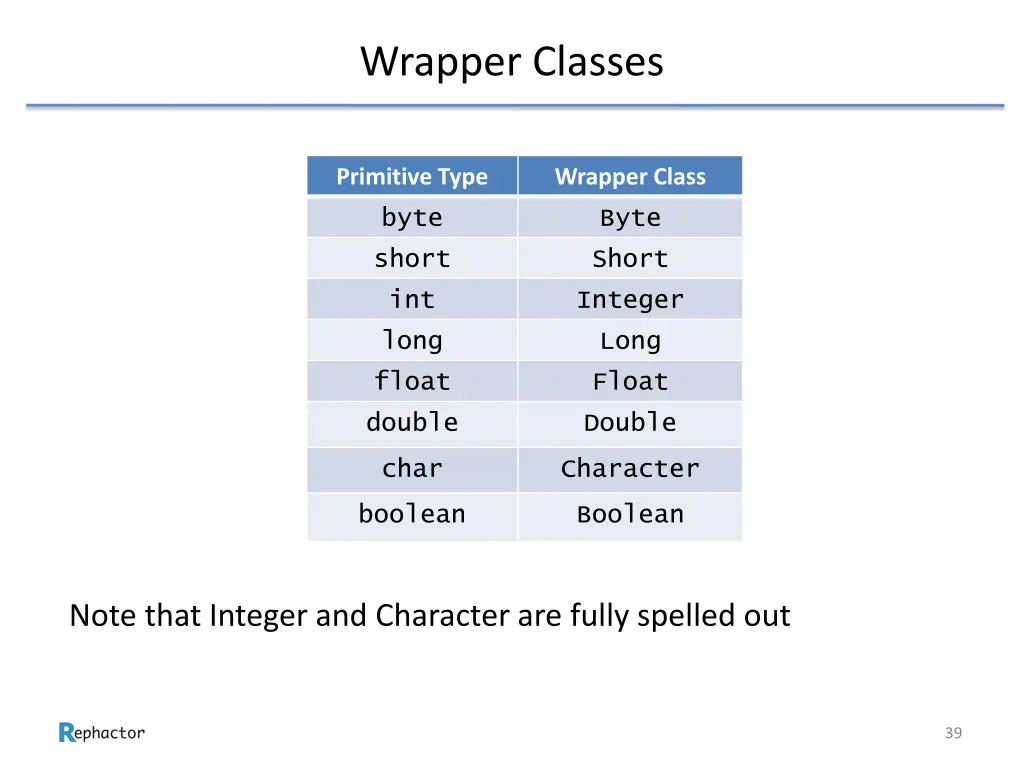 Wrapper Classes

| Primitive Type | Wrapper Class |
|---|---|
| byte | Byte |
| short | Short |
| int | Integer |
| long | Long |
| float | Float |
| double | Double |
| char | Character |
| boolean | Boolean |

Note that Integer and Character are fully spelled out

Rephactor

39